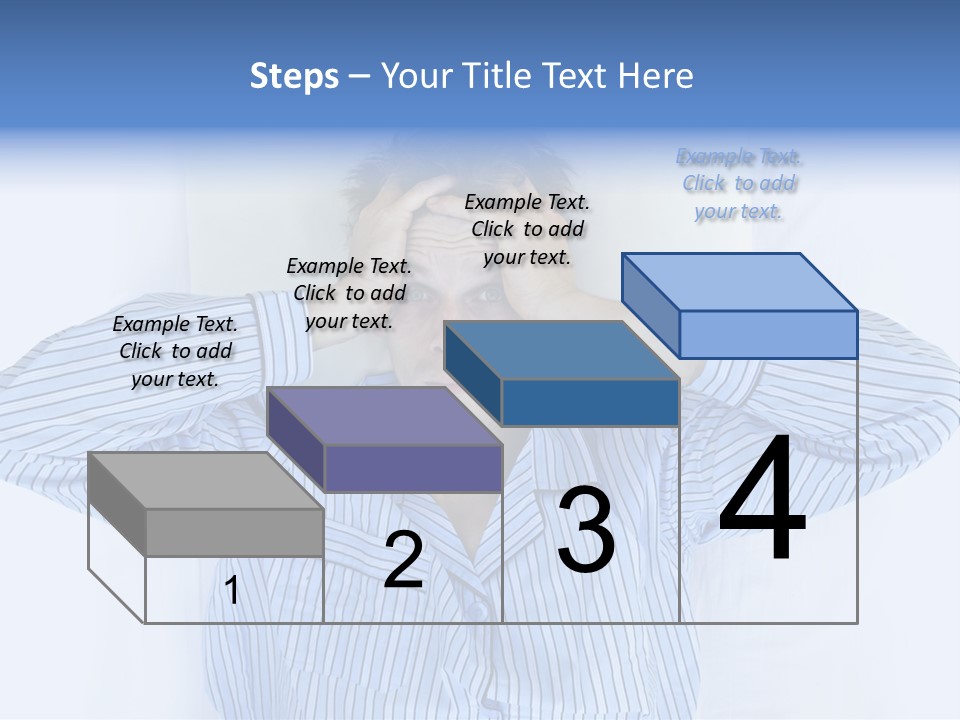 Steps – Your Title Text Here

Example Text. Click to add your text.

Example Text. Click to add your text.

Example Text. Click to add your text.

Example Text. Click to add your text.

1

2

3

4